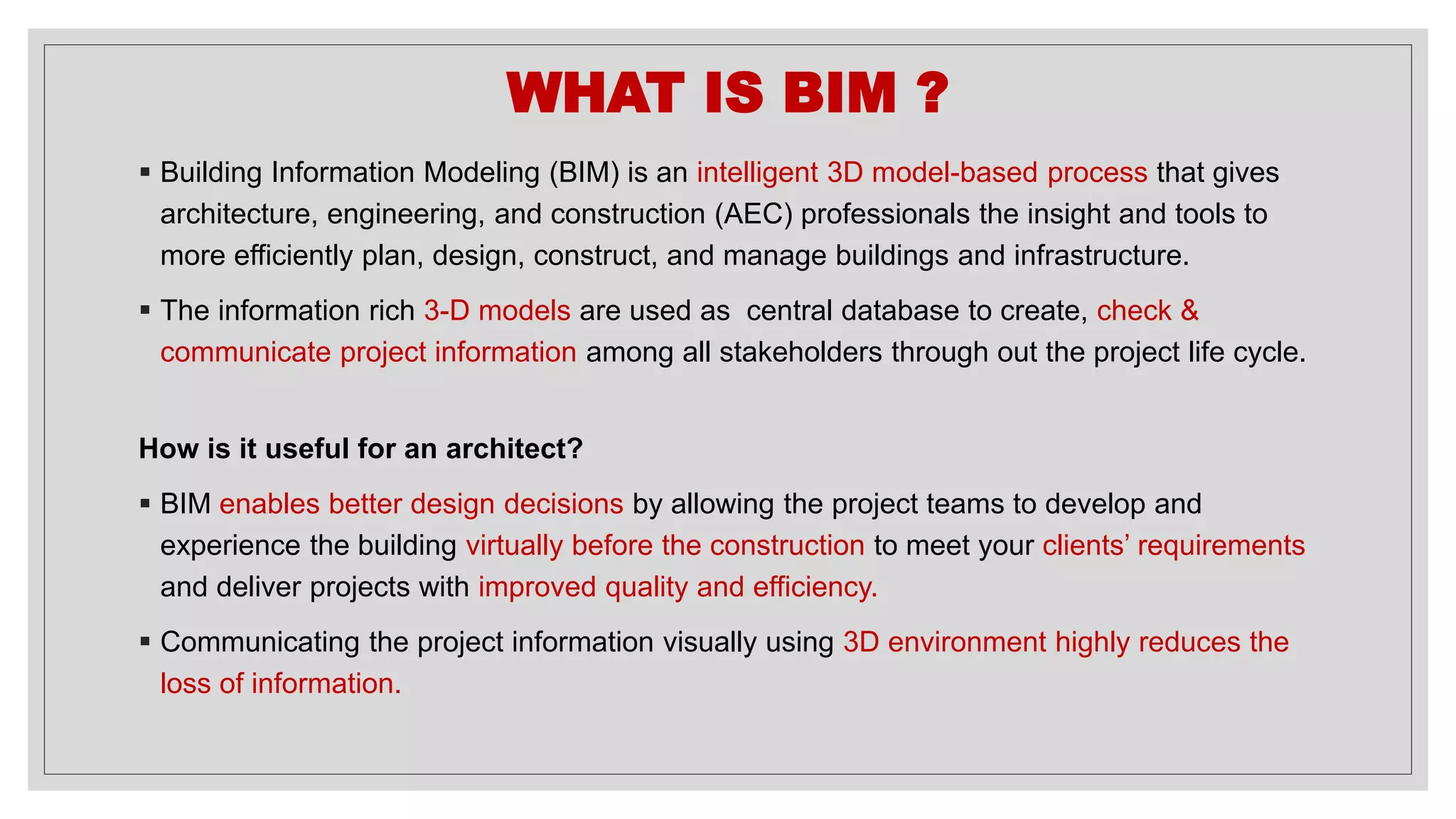 WHAT IS BIM ?

▪ Building Information Modeling (BIM) is an intelligent 3D model-based process that gives architecture, engineering, and construction (AEC) professionals the insight and tools to more efficiently plan, design, construct, and manage buildings and infrastructure.

▪ The information rich 3-D models are used as  central database to create, check & communicate project information among all stakeholders through out the project life cycle.

How is it useful for an architect?

▪ BIM enables better design decisions by allowing the project teams to develop and experience the building virtually before the construction to meet your clients' requirements and deliver projects with improved quality and efficiency.

▪ Communicating the project information visually using 3D environment highly reduces the loss of information.